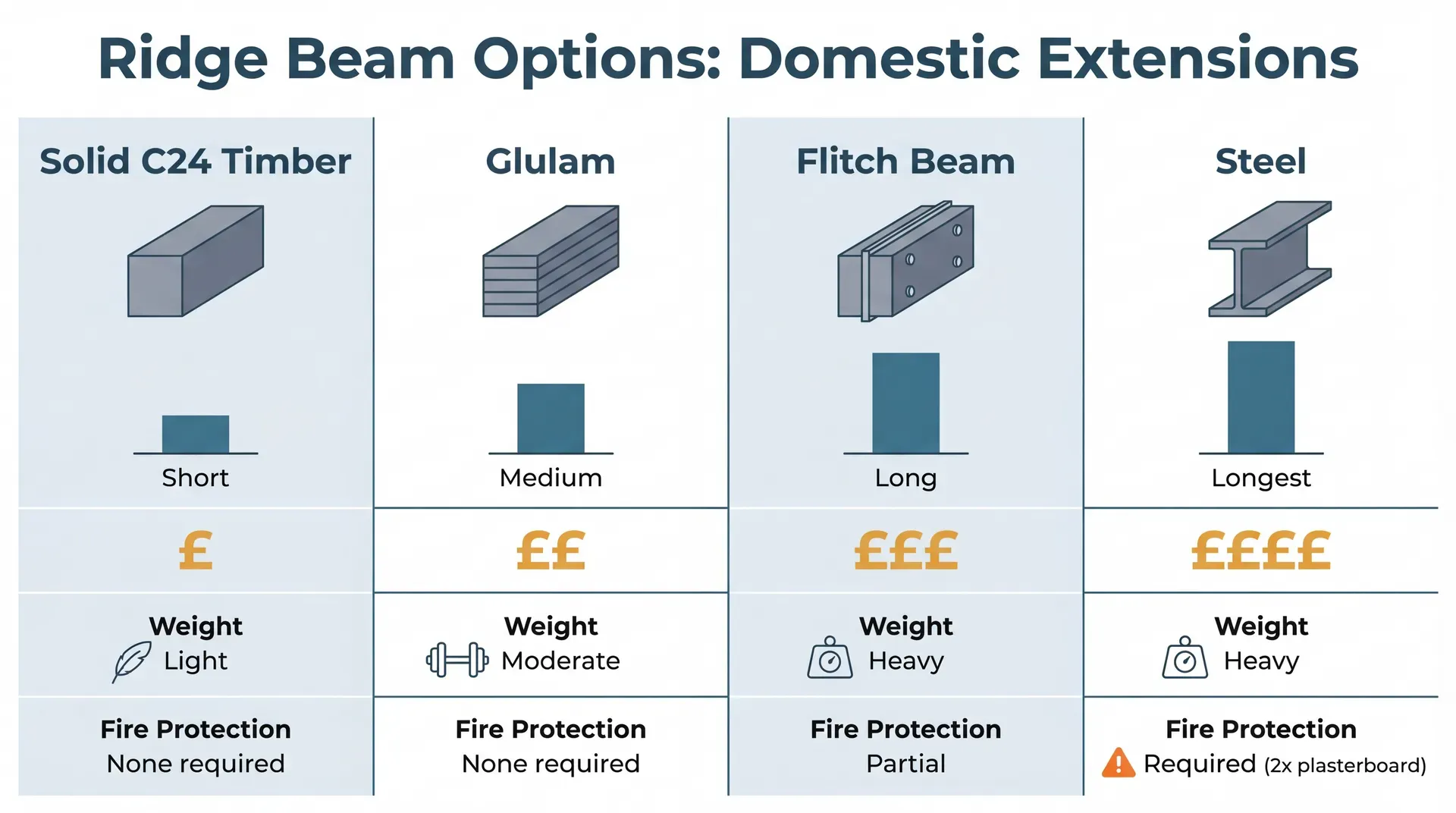 Ridge Beam Options: Domestic Extensions

| Solid C24 Timber | Glulam | Flitch Beam | Steel |
|---|---|---|---|
| Short | Medium | Long | Longest |
| £ | ££ | £££ | ££££ |
| Weight Light | Weight Moderate | Weight Heavy | Weight Heavy |
| Fire Protection None required | Fire Protection None required | Fire Protection Partial | Fire Protection Required (2x plasterboard) |